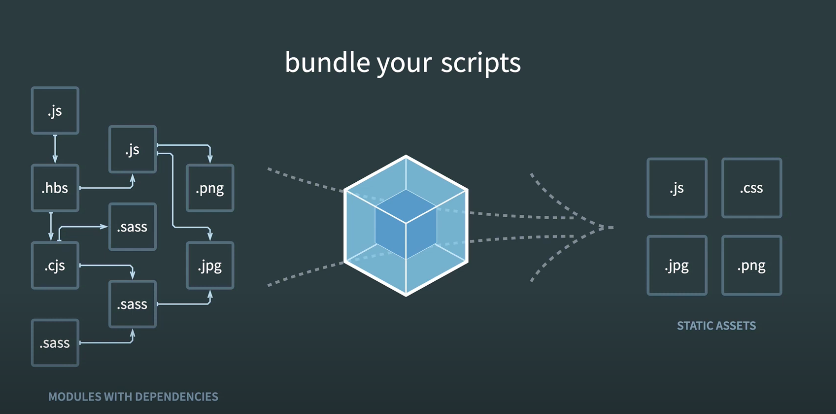 bundle your scripts

.js

.js

.hbs

.png

.sass

.cjs

.jpg

.sass

.sass

MODULES WITH DEPENDENCIES

.js

.css

.jpg

.png

STATIC ASSETS